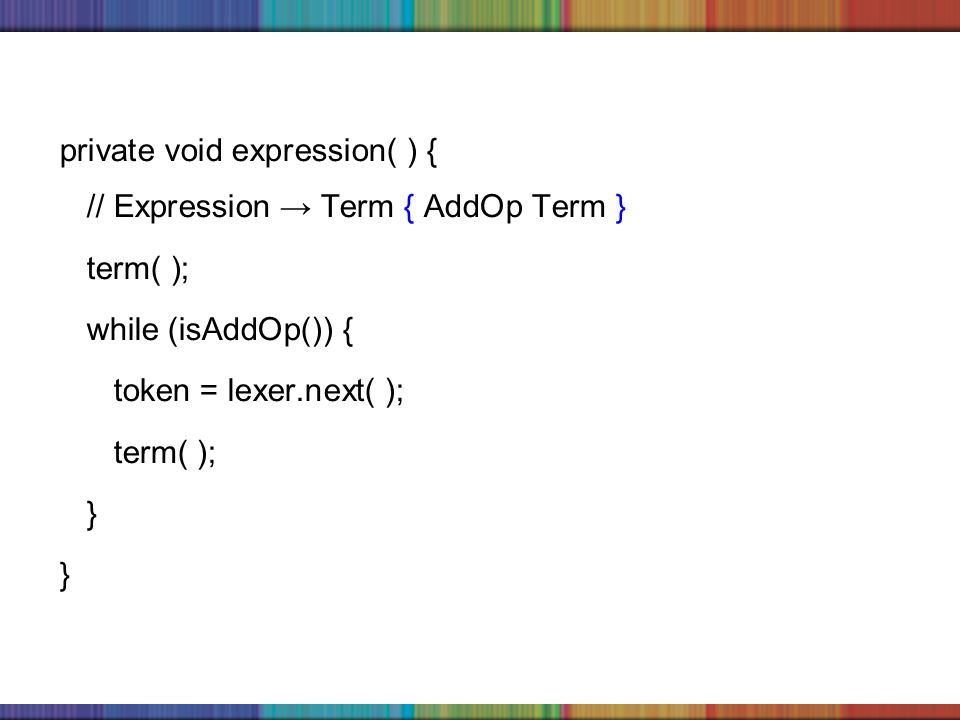 private void expression( ) {

// Expression → Term { AddOp Term }

term( );

while (isAddOp()) {

token = lexer.next( );

term( );

}

}